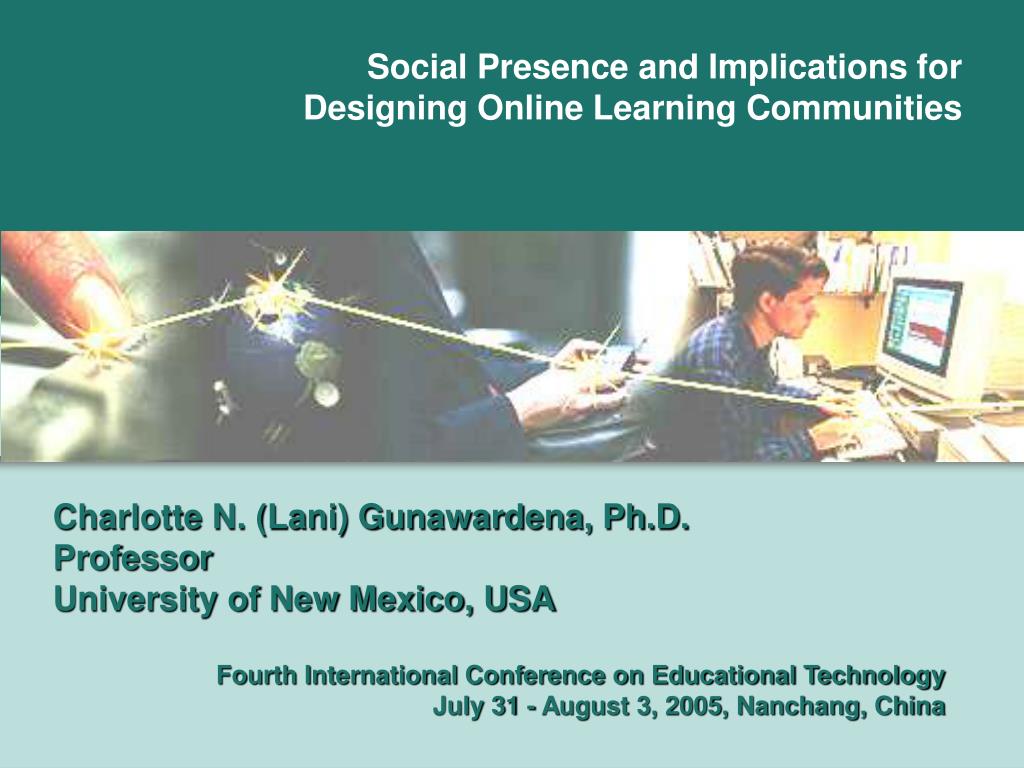 Social Presence and Implications for Designing Online Learning Communities

Charlotte N. (Lani) Gunawardena, Ph.D.
Professor
University of New Mexico, USA

Fourth International Conference on Educational Technology
July 31 - August 3, 2005, Nanchang, China